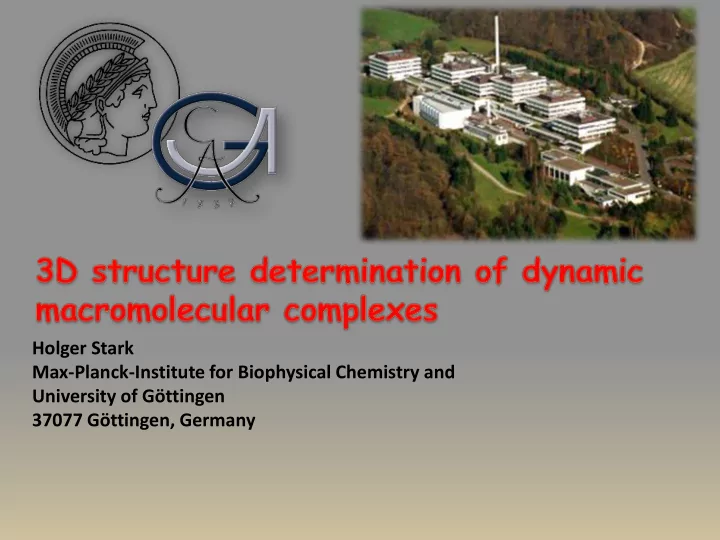 GA
1737

3D structure determination of dynamic macromolecular complexes

Holger Stark
Max-Planck-Institute for Biophysical Chemistry and
University of Göttingen
37077 Göttingen, Germany